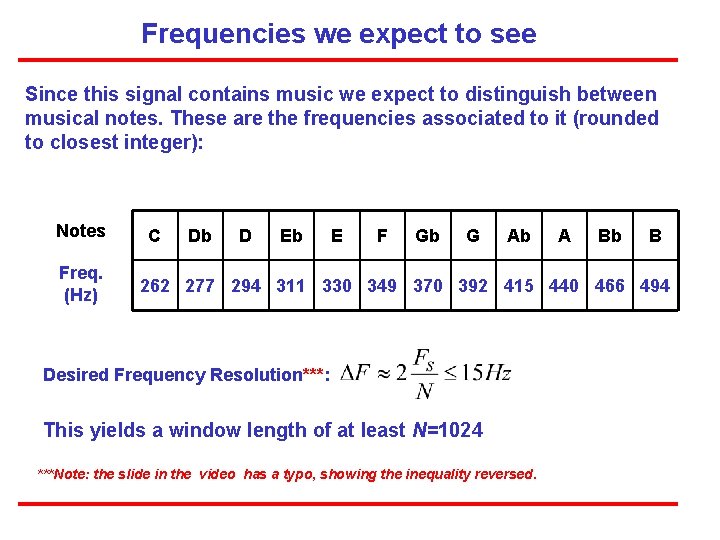 Frequencies we expect to see

Since this signal contains music we expect to distinguish between musical notes. These are the frequencies associated to it (rounded to closest integer):

| Notes | C | Db | D | Eb | E | F | Gb | G | Ab | A | Bb | B |
|---|---|---|---|---|---|---|---|---|---|---|---|---|
| Freq. (Hz) | 262 | 277 | 294 | 311 | 330 | 349 | 370 | 392 | 415 | 440 | 466 | 494 |

Desired Frequency Resolution***: $\Delta F \approx 2\frac{F_S}{N} \leq 15Hz$

This yields a window length of at least $N$=1024

***Note: the slide in the video has a typo, showing the inequality reversed.